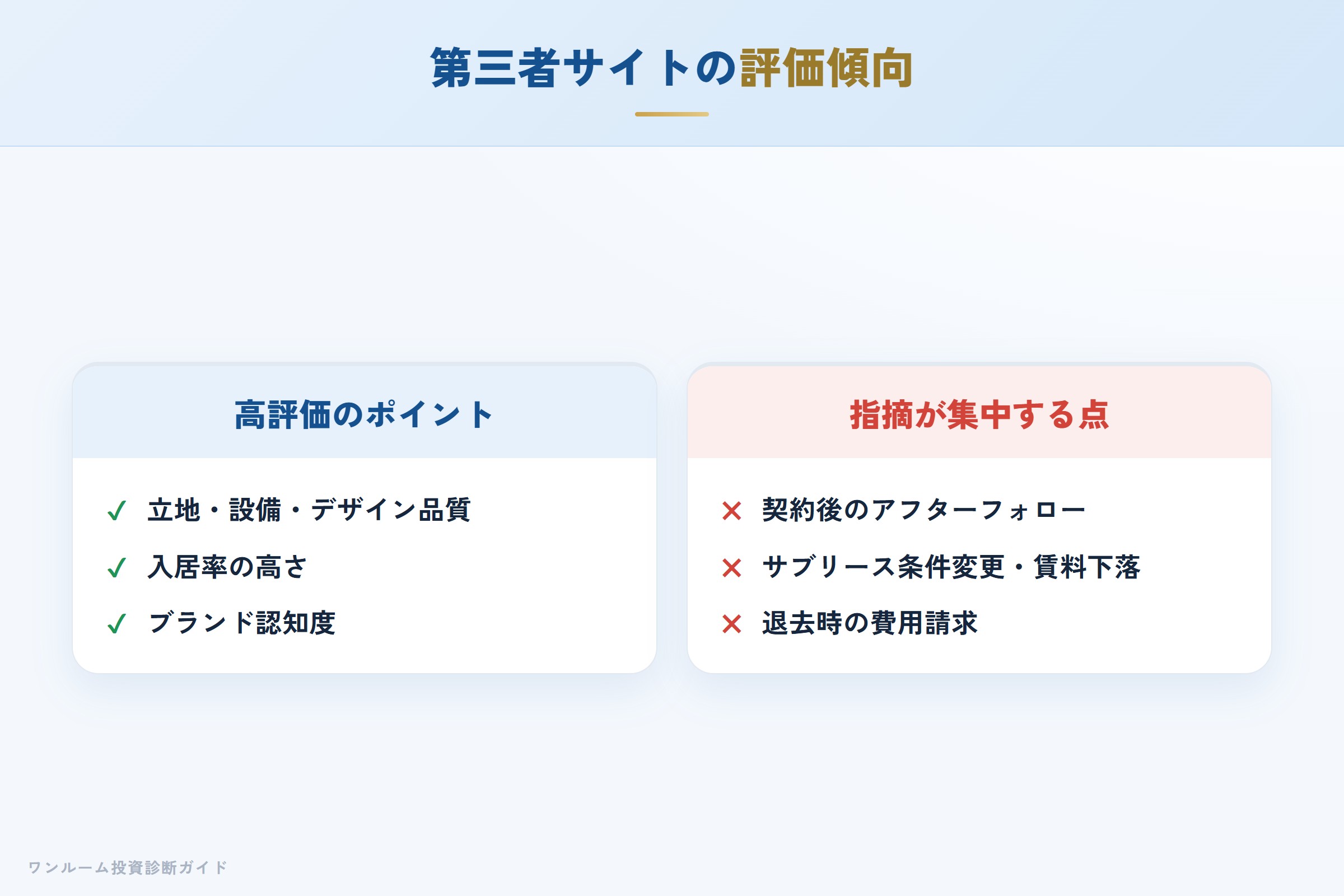 第三者サイトの評価傾向

高評価のポイント

✓ 立地・設備・デザイン品質
✓ 入居率の高さ
✓ ブランド認知度

指摘が集中する点

✕ 契約後のアフターフォロー
✕ サブリース条件変更・賃料下落
✕ 退去時の費用請求

ワンルーム投資診断ガイド